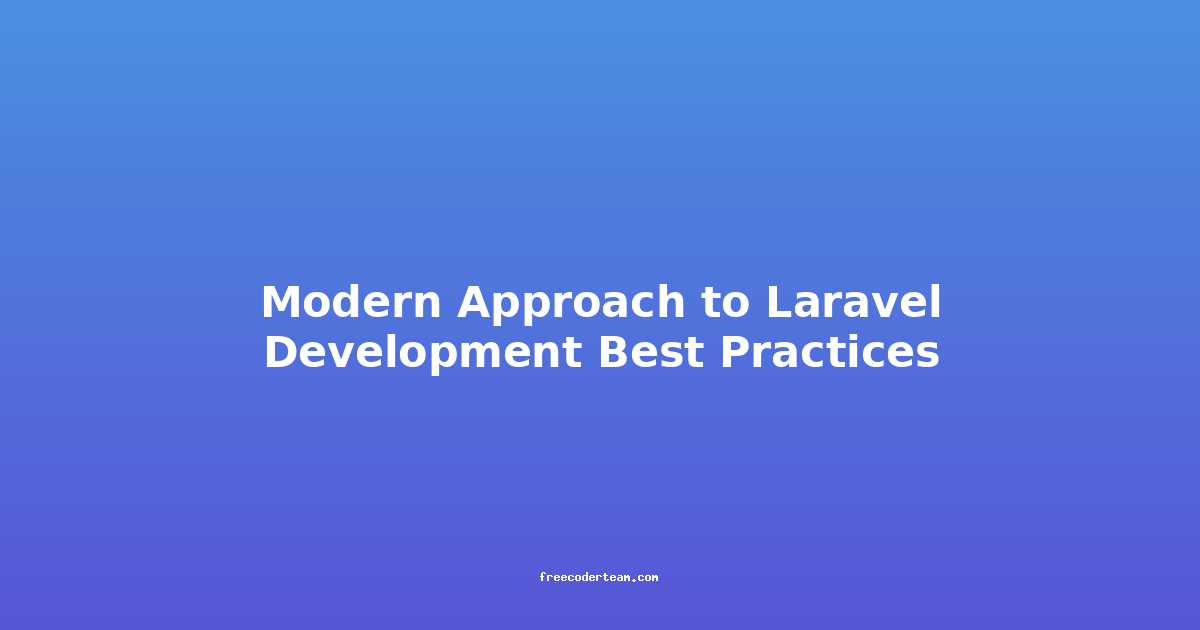 Modern Approach to Laravel Development Best Practices

freecoderteam.com